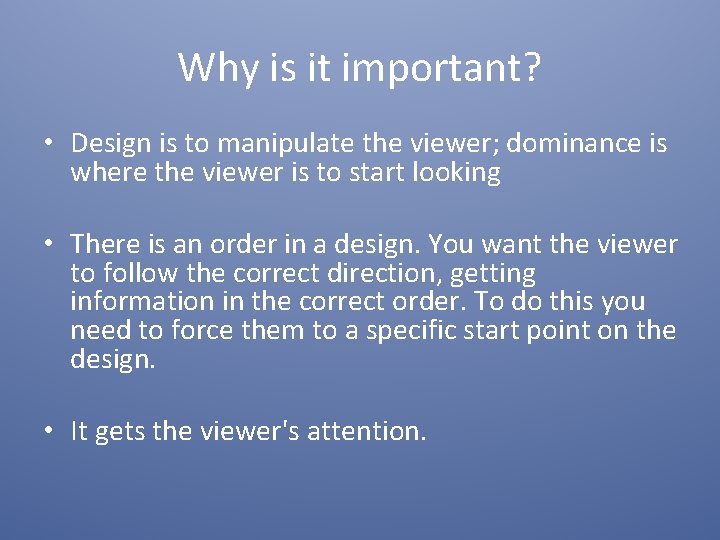 Why is it important?

• Design is to manipulate the viewer; dominance is where the viewer is to start looking

• There is an order in a design. You want the viewer to follow the correct direction, getting information in the correct order. To do this you need to force them to a specific start point on the design.

• It gets the viewer's attention.